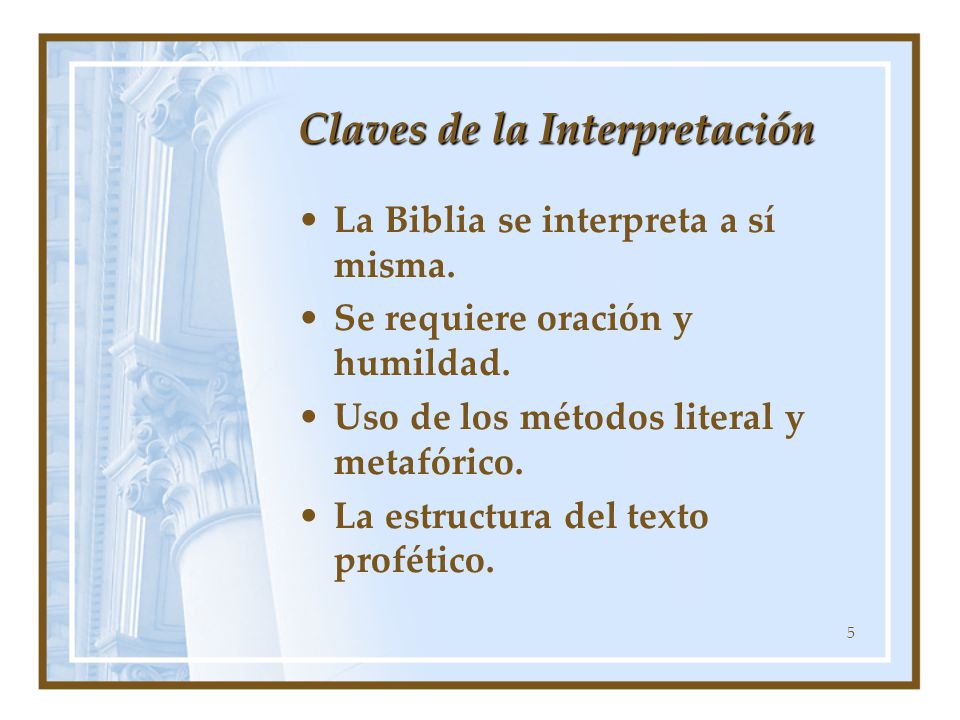 Claves de la Interpretación

• La Biblia se interpreta a sí misma.
• Se requiere oración y humildad.
• Uso de los métodos literal y metafórico.
• La estructura del texto profético.

5